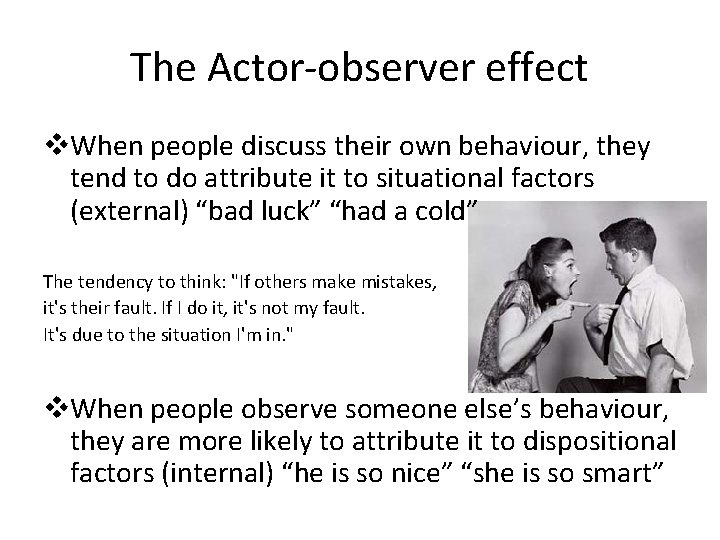 The Actor-observer effect

❖When people discuss their own behaviour, they tend to do attribute it to situational factors (external) “bad luck” “had a cold”

The tendency to think: "If others make mistakes, it's their fault. If I do it, it's not my fault. It's due to the situation I'm in."

❖When people observe someone else’s behaviour, they are more likely to attribute it to dispositional factors (internal) “he is so nice” “she is so smart”